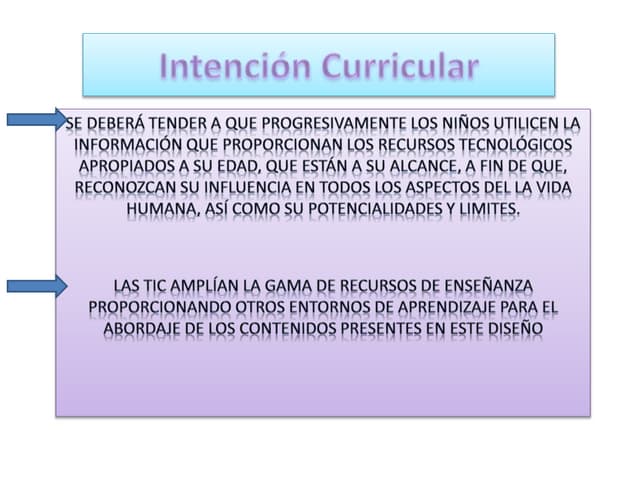 Intención Curricular

SE DEBERÁ TENDER A QUE PROGRESIVAMENTE LOS NIÑOS UTILICEN LA INFORMACIÓN QUE PROPORCIONAN LOS RECURSOS TECNOLÓGICOS APROPIADOS A SU EDAD, QUE ESTÁN A SU ALCANCE, A FIN DE QUE, RECONOZCAN SU INFLUENCIA EN TODOS LOS ASPECTOS DEL LA VIDA HUMANA, ASÍ COMO SU POTENCIALIDADES Y LIMITES.

LAS TIC AMPLÍAN LA GAMA DE RECURSOS DE ENSEÑANZA PROPORCIONANDO OTROS ENTORNOS DE APRENDIZAJE PARA EL ABORDAJE DE LOS CONTENIDOS PRESENTES EN ESTE DISEÑO